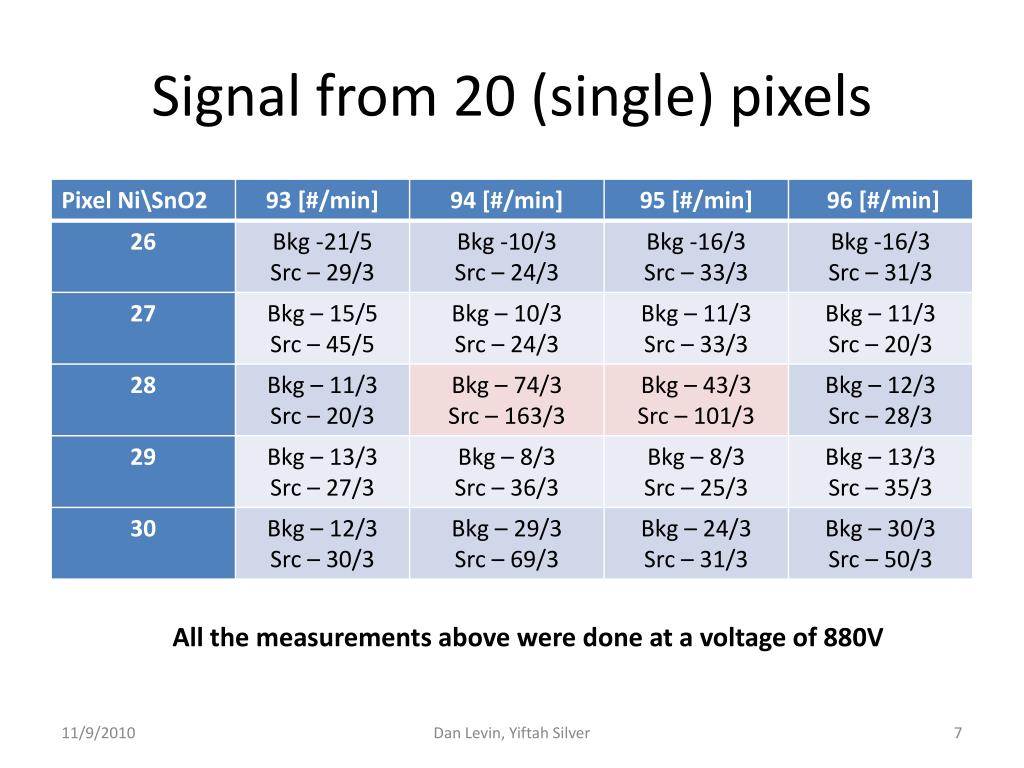 Signal from 20 (single) pixels

| Pixel Ni\SnO2 | 93 [#/min] | 94 [#/min] | 95 [#/min] | 96 [#/min] |
|---|---|---|---|---|
| 26 | Bkg -21/5 Src – 29/3 | Bkg -10/3 Src – 24/3 | Bkg -16/3 Src – 33/3 | Bkg -16/3 Src – 31/3 |
| 27 | Bkg – 15/5 Src – 45/5 | Bkg – 10/3 Src – 24/3 | Bkg – 11/3 Src – 33/3 | Bkg – 11/3 Src – 20/3 |
| 28 | Bkg – 11/3 Src – 20/3 | Bkg – 74/3 Src – 163/3 | Bkg – 43/3 Src – 101/3 | Bkg – 12/3 Src – 28/3 |
| 29 | Bkg – 13/3 Src – 27/3 | Bkg – 8/3 Src – 36/3 | Bkg – 8/3 Src – 25/3 | Bkg – 13/3 Src – 35/3 |
| 30 | Bkg – 12/3 Src – 30/3 | Bkg – 29/3 Src – 69/3 | Bkg – 24/3 Src – 31/3 | Bkg – 30/3 Src – 50/3 |

All the measurements above were done at a voltage of 880V

11/9/2010 Dan Levin, Yiftah Silver 7